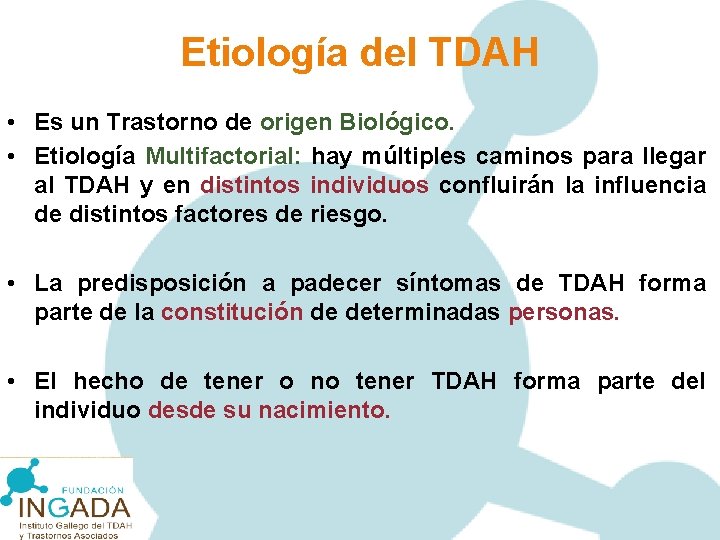 Etiología del TDAH

• Es un Trastorno de origen Biológico.
• Etiología Multifactorial: hay múltiples caminos para llegar al TDAH y en distintos individuos confluirán la influencia de distintos factores de riesgo.

• La predisposición a padecer síntomas de TDAH forma parte de la constitución de determinadas personas.

• El hecho de tener o no tener TDAH forma parte del individuo desde su nacimiento.

FUNDACIÓN
INGADA
Instituto Gallego del TDAH y Trastornos Asociados